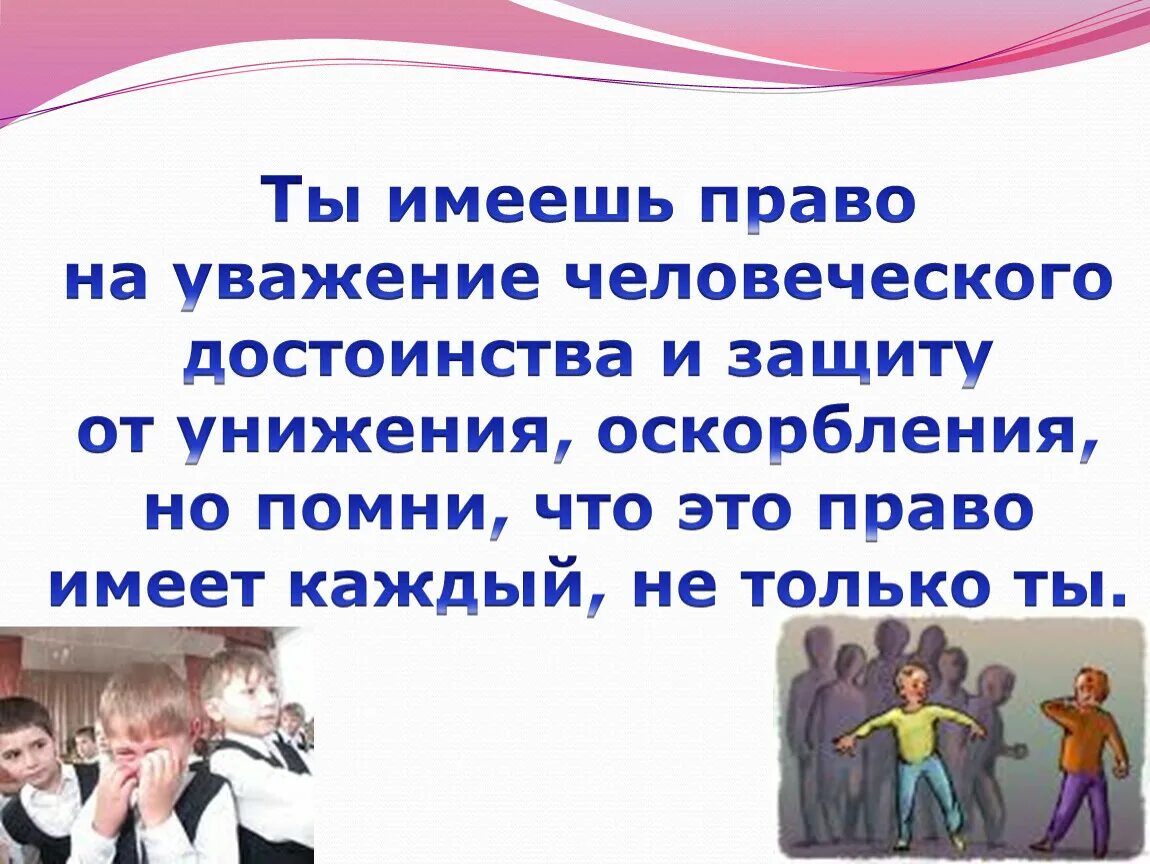 Ты имеешь право на уважение человеческого достоинства и защиту от унижения, оскорбления, но помни, что это право имеет каждый, не только ты.